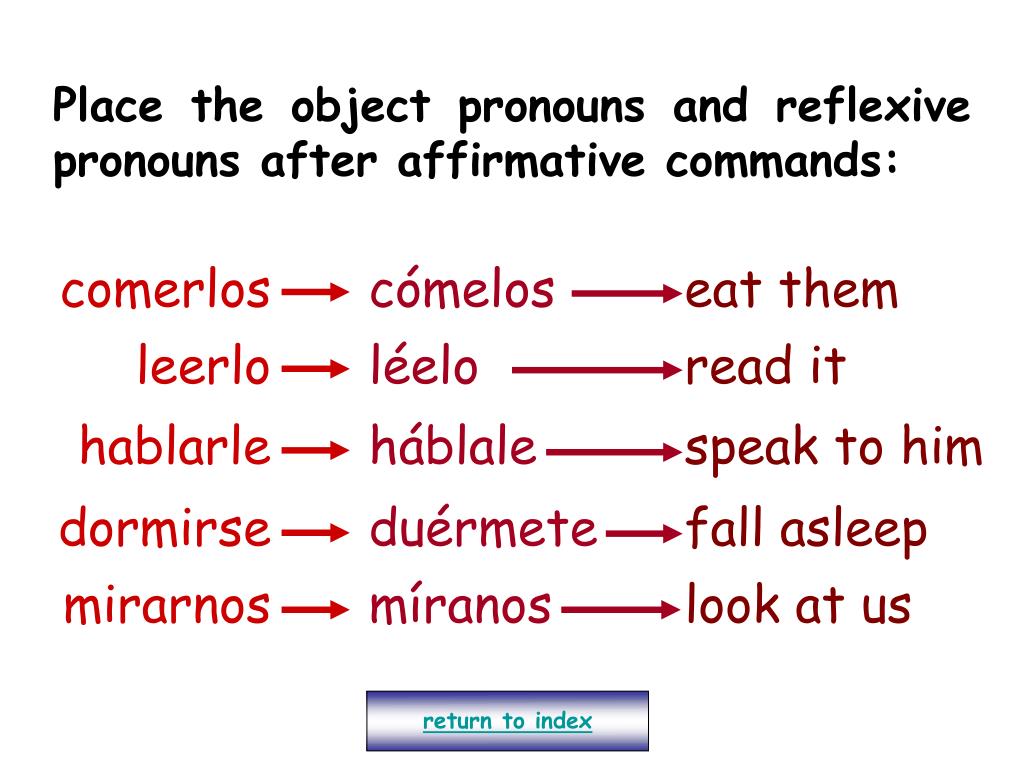 Place the object pronouns and reflexive pronouns after affirmative commands:

comerlos → cómelos → eat them
leerlo → léelo → read it
hablarle → háblale → speak to him
dormirse → duérmete → fall asleep
mirarnos → míranos → look at us

return to index